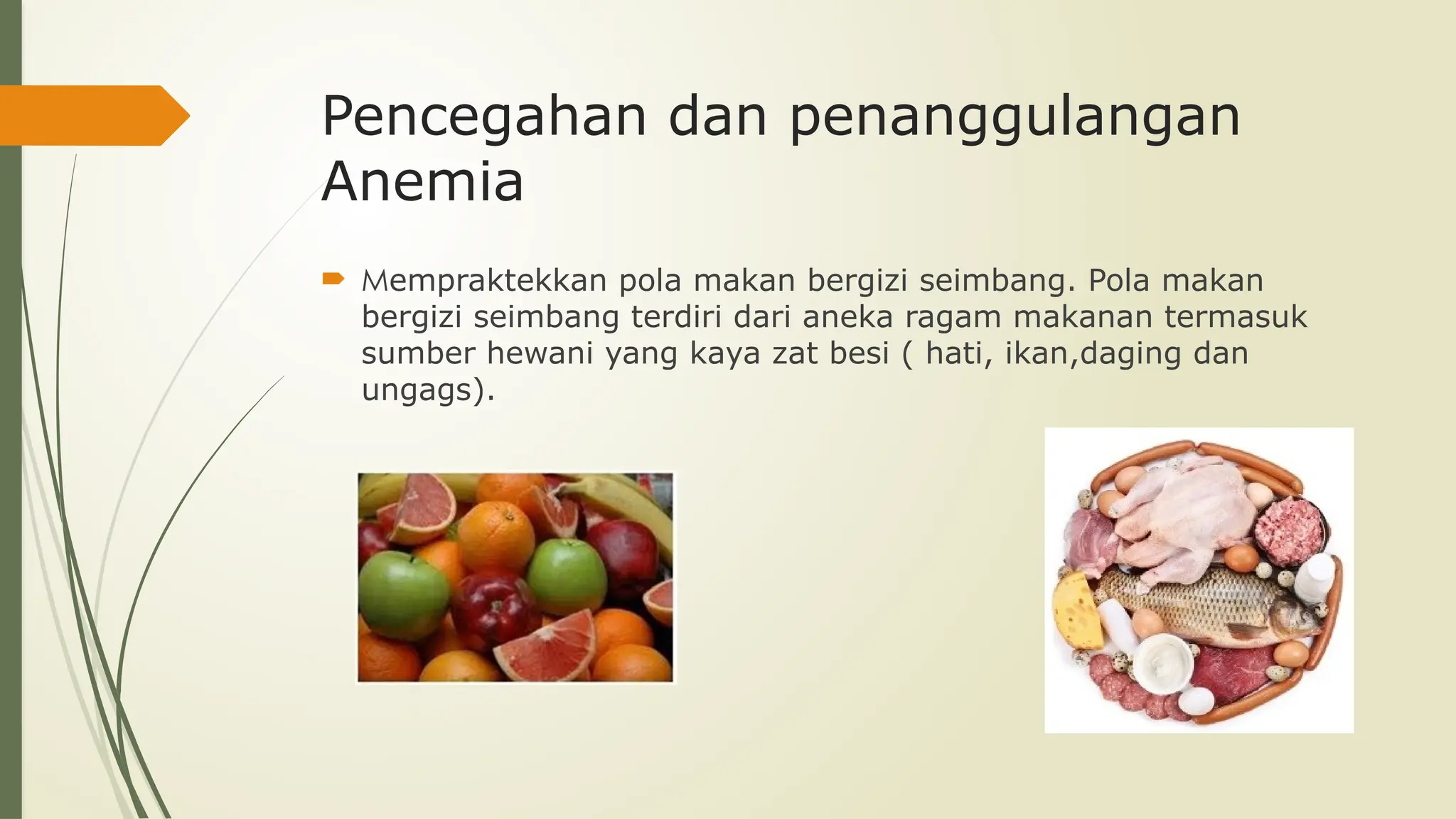 Pencegahan dan penanggulangan Anemia

Mempraktekkan pola makan bergizi seimbang. Pola makan bergizi seimbang terdiri dari aneka ragam makanan termasuk sumber hewani yang kaya zat besi ( hati, ikan,daging dan ungags).